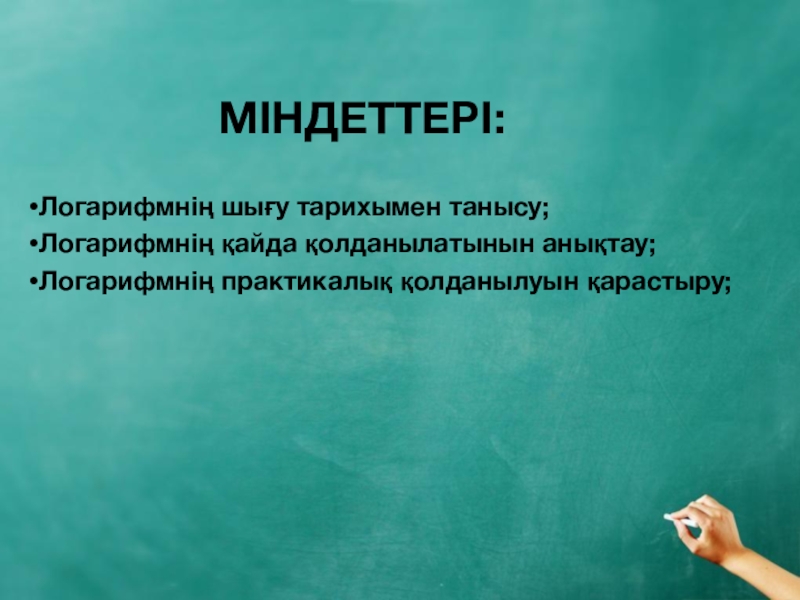 МІНДЕТТЕРІ:

•Логарифмнің шығу тарихымен танысу;
•Логарифмнің қайда қолданылатынын анықтау;
•Логарифмнің практикалық қолданылуын қарастыру;